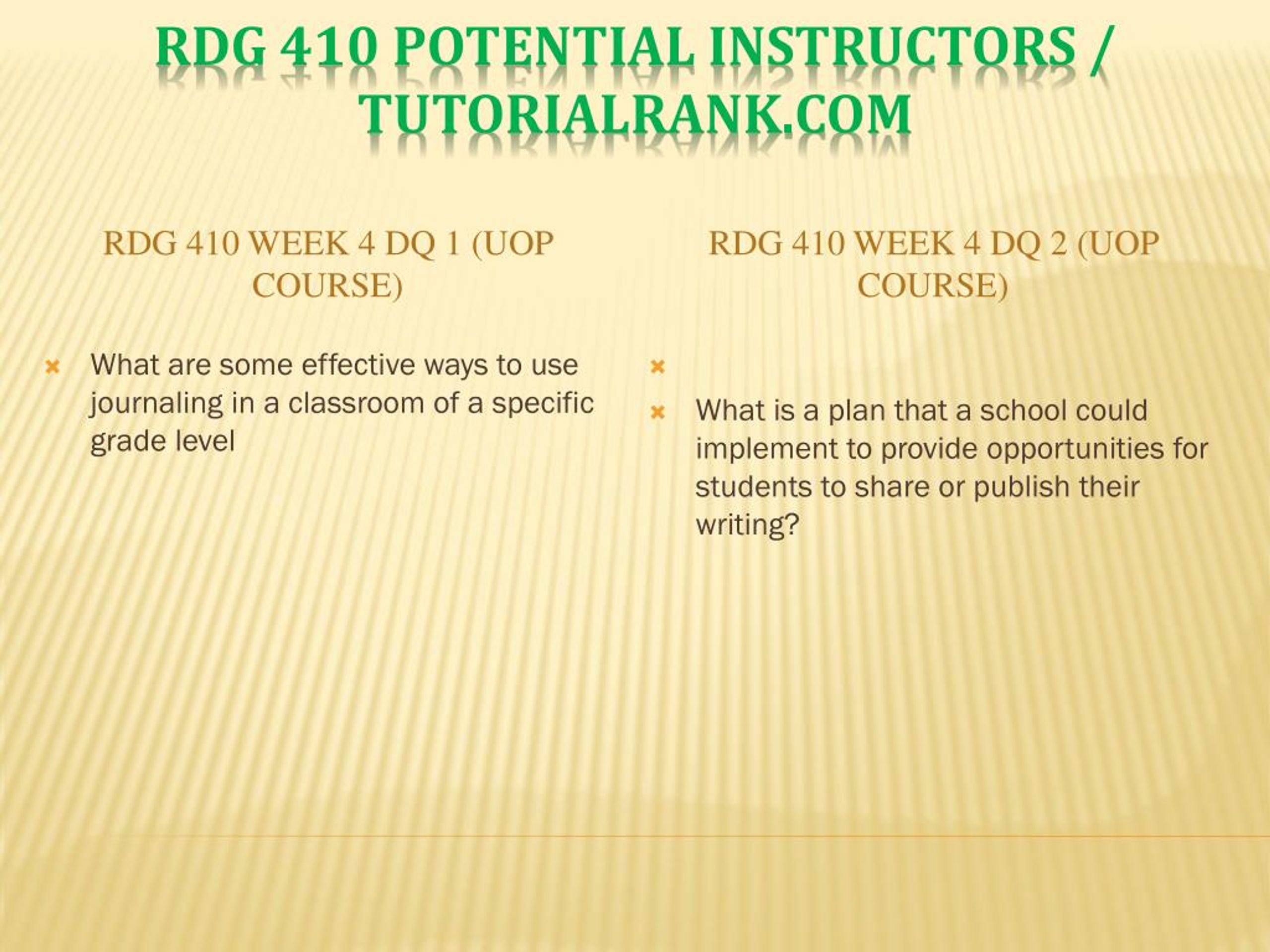 RDG 410 POTENTIAL INSTRUCTORS / TUTORIALRANK.COM

RDG 410 WEEK 4 DQ 1 (UOP COURSE)

What are some effective ways to use journaling in a classroom of a specific grade level

RDG 410 WEEK 4 DQ 2 (UOP COURSE)

What is a plan that a school could implement to provide opportunities for students to share or publish their writing?